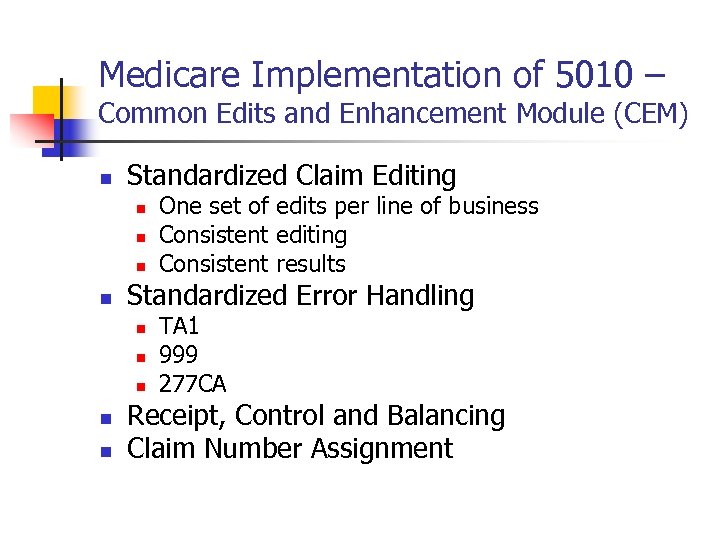 Medicare Implementation of 5010 – Common Edits and Enhancement Module (CEM)

- Standardized Claim Editing
  - One set of edits per line of business
  - Consistent editing
  - Consistent results
- Standardized Error Handling
  - TA1
  - 999
  - 277CA
- Receipt, Control and Balancing
- Claim Number Assignment